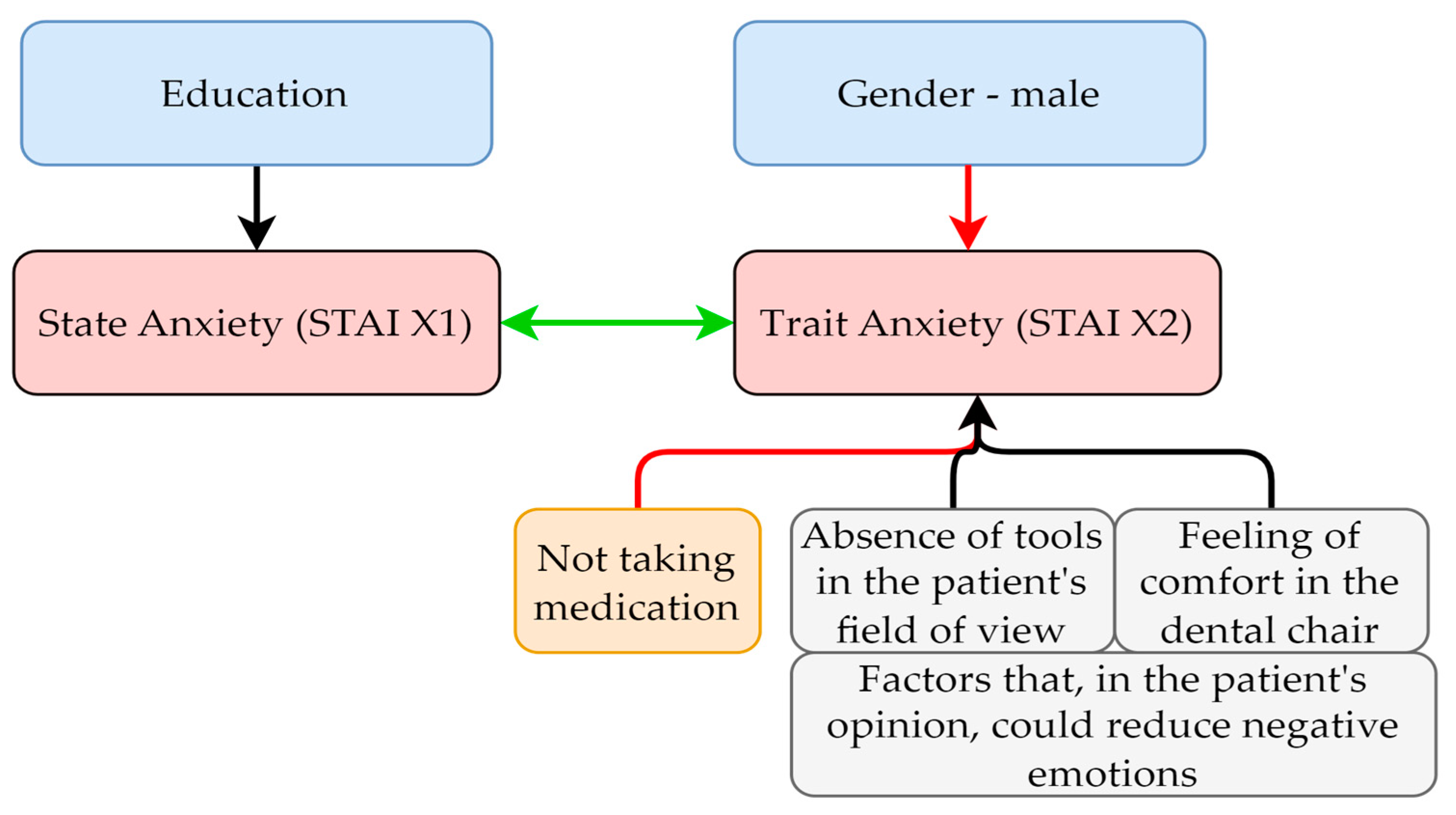 Education

Gender - male

State Anxiety (STAI X1)

Trait Anxiety (STAI X2)

Not taking medication

Absence of tools in the patient's field of view

Feeling of comfort in the dental chair

Factors that, in the patient's opinion, could reduce negative emotions